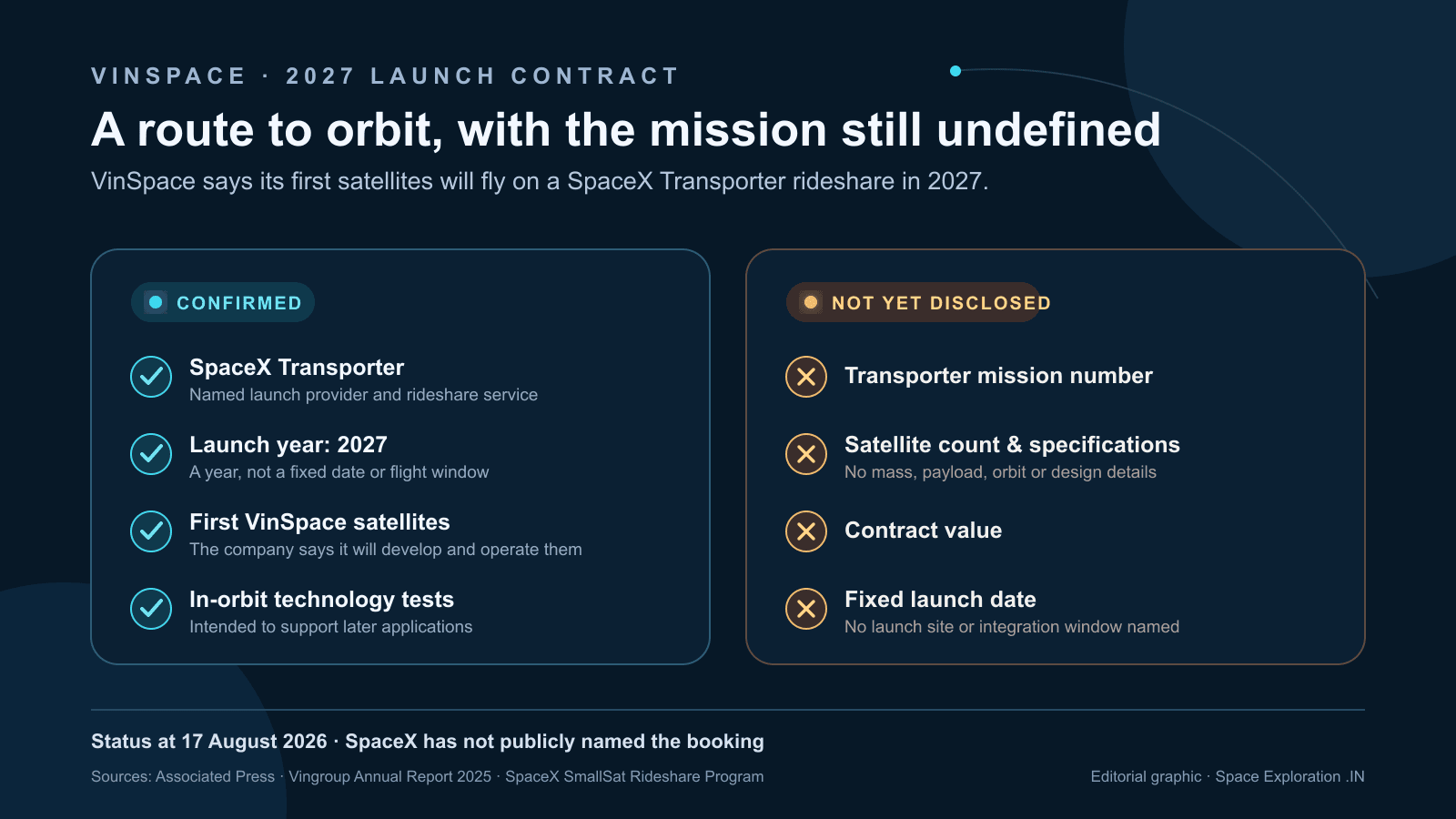 VINSPACE · 2027 LAUNCH CONTRACT

A route to orbit, with the mission still undefined

VinSpace says its first satellites will fly on a SpaceX Transporter rideshare in 2027.

CONFIRMED

SpaceX Transporter
Named launch provider and rideshare service

Launch year: 2027
A year, not a fixed date or flight window

First VinSpace satellites
The company says it will develop and operate them

In-orbit technology tests
Intended to support later applications

NOT YET DISCLOSED

Transporter mission number

Satellite count & specifications
No mass, payload, orbit or design details

Contract value

Fixed launch date
No launch site or integration window named

Status at 17 August 2026 · SpaceX has not publicly named the booking

Sources: Associated Press · Vingroup Annual Report 2025 · SpaceX SmallSat Rideshare Program

Editorial graphic · Space Exploration .IN